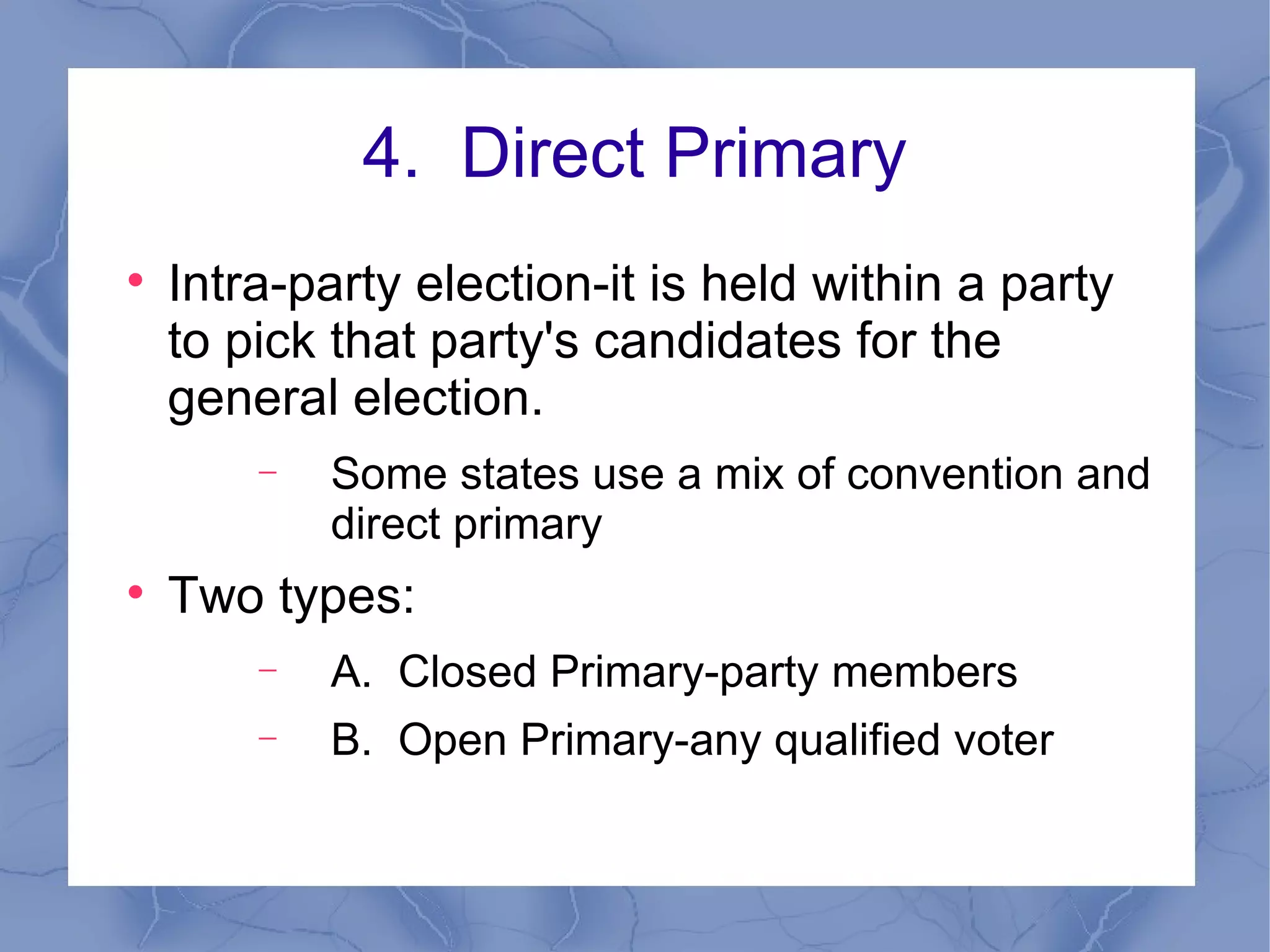 4. Direct Primary

• Intra-party election-it is held within a party to pick that party's candidates for the general election.

– Some states use a mix of convention and direct primary

• Two types:

– A. Closed Primary-party members

– B. Open Primary-any qualified voter